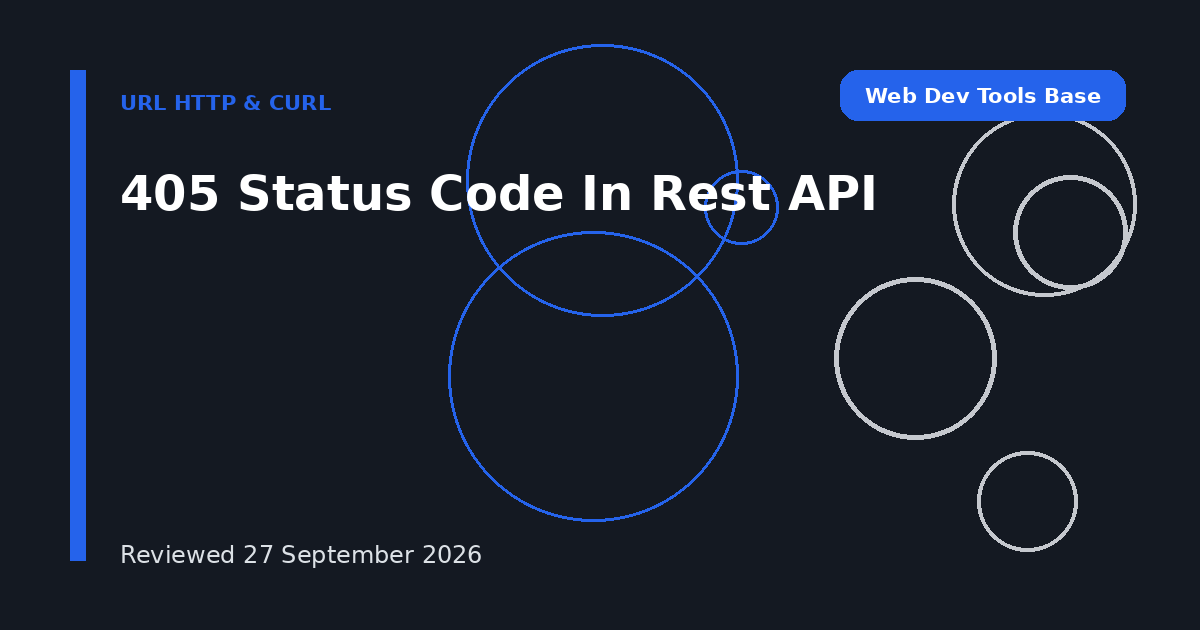 URL HTTP & CURL

Web Dev Tools Base

405 Status Code In Rest API

Reviewed 27 September 2026